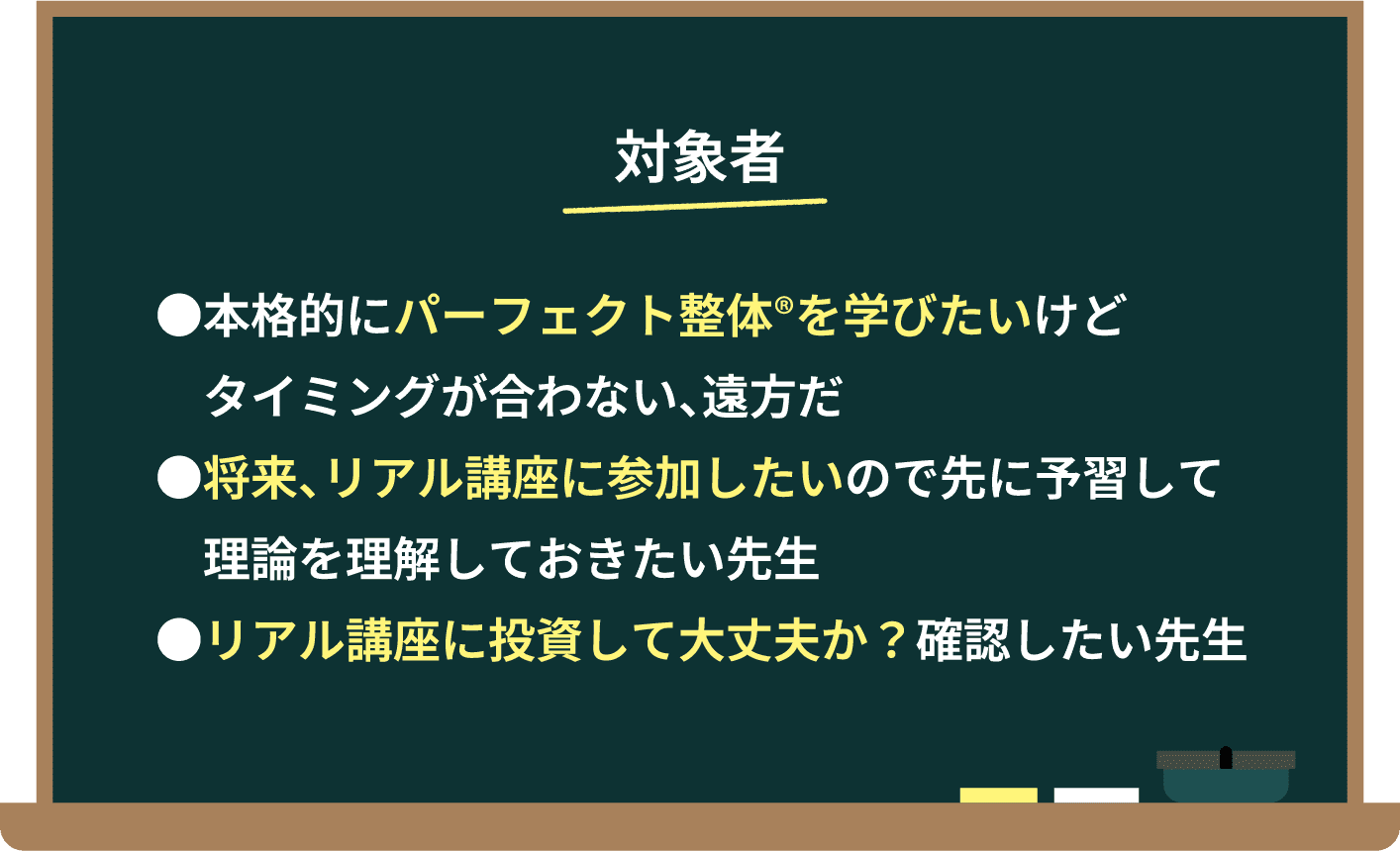 対象者

●本格的にパーフェクト整体®を学びたいけど
タイミングが合わない、遠方だ

●将来、リアル講座に参加したいので先に予習して
理論を理解しておきたい先生

●リアル講座に投資して大丈夫か？確認したい先生